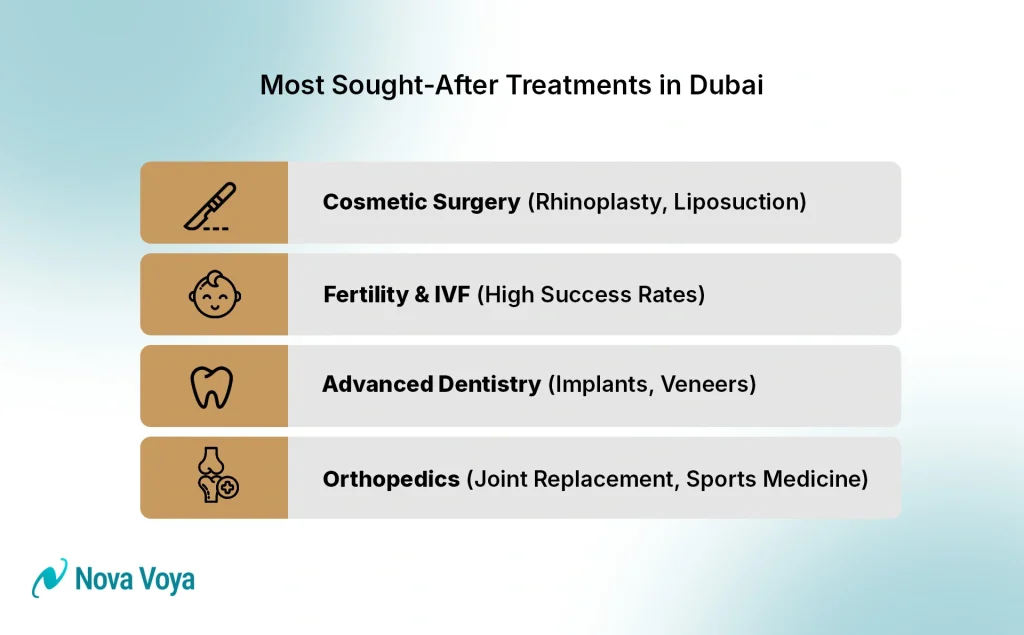 Most Sought-After Treatments in Dubai

Cosmetic Surgery (Rhinoplasty, Liposuction)

Fertility & IVF (High Success Rates)

Advanced Dentistry (Implants, Veneers)

Orthopedics (Joint Replacement, Sports Medicine)

Nova Voya